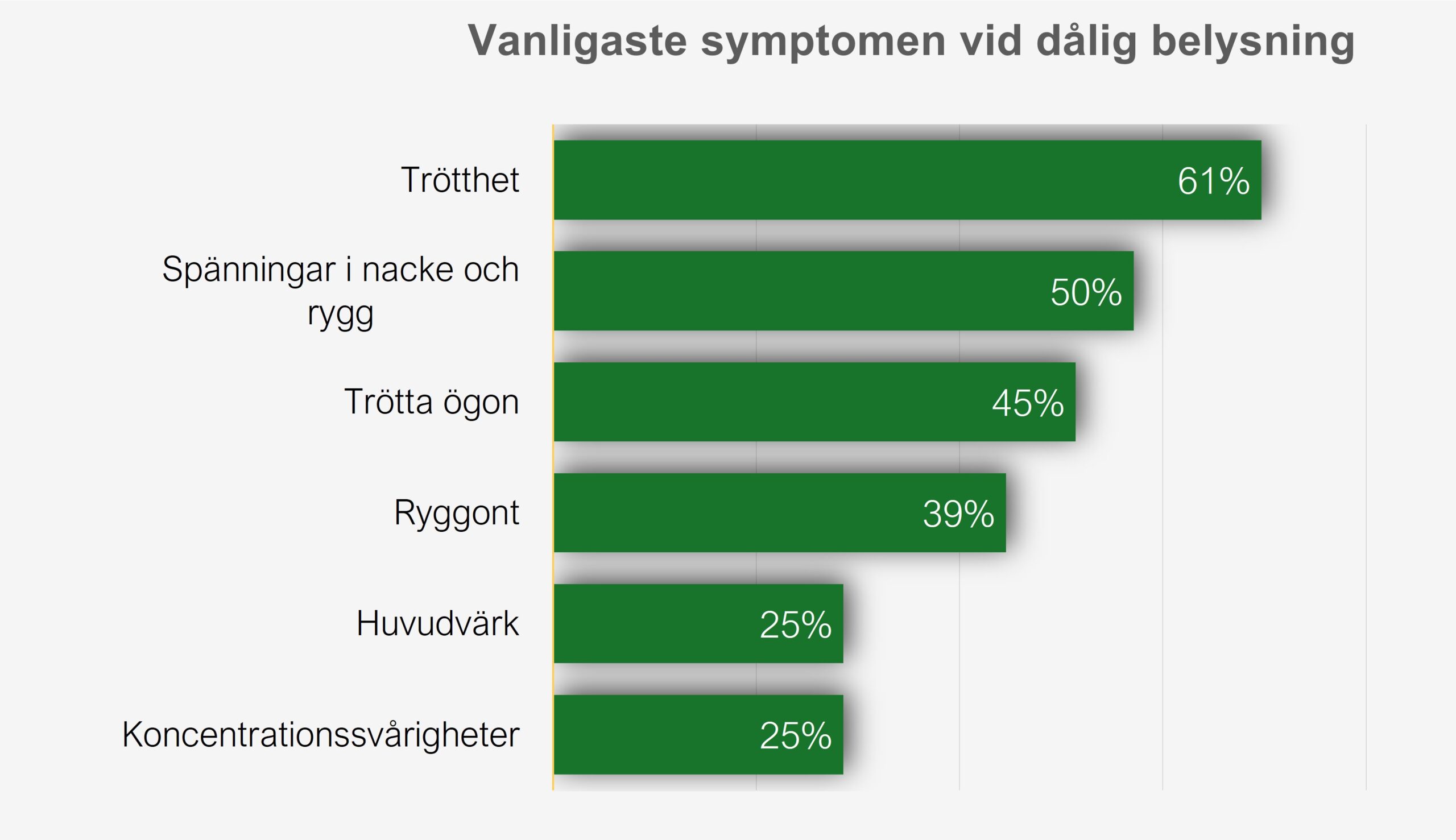 Vanligaste symptomen vid dålig belysning

Trötthet 61%

Spänningar i nacke och rygg 50%

Trötta ögon 45%

Ryggont 39%

Huvudvärk 25%

Koncentrationssvårigheter 25%